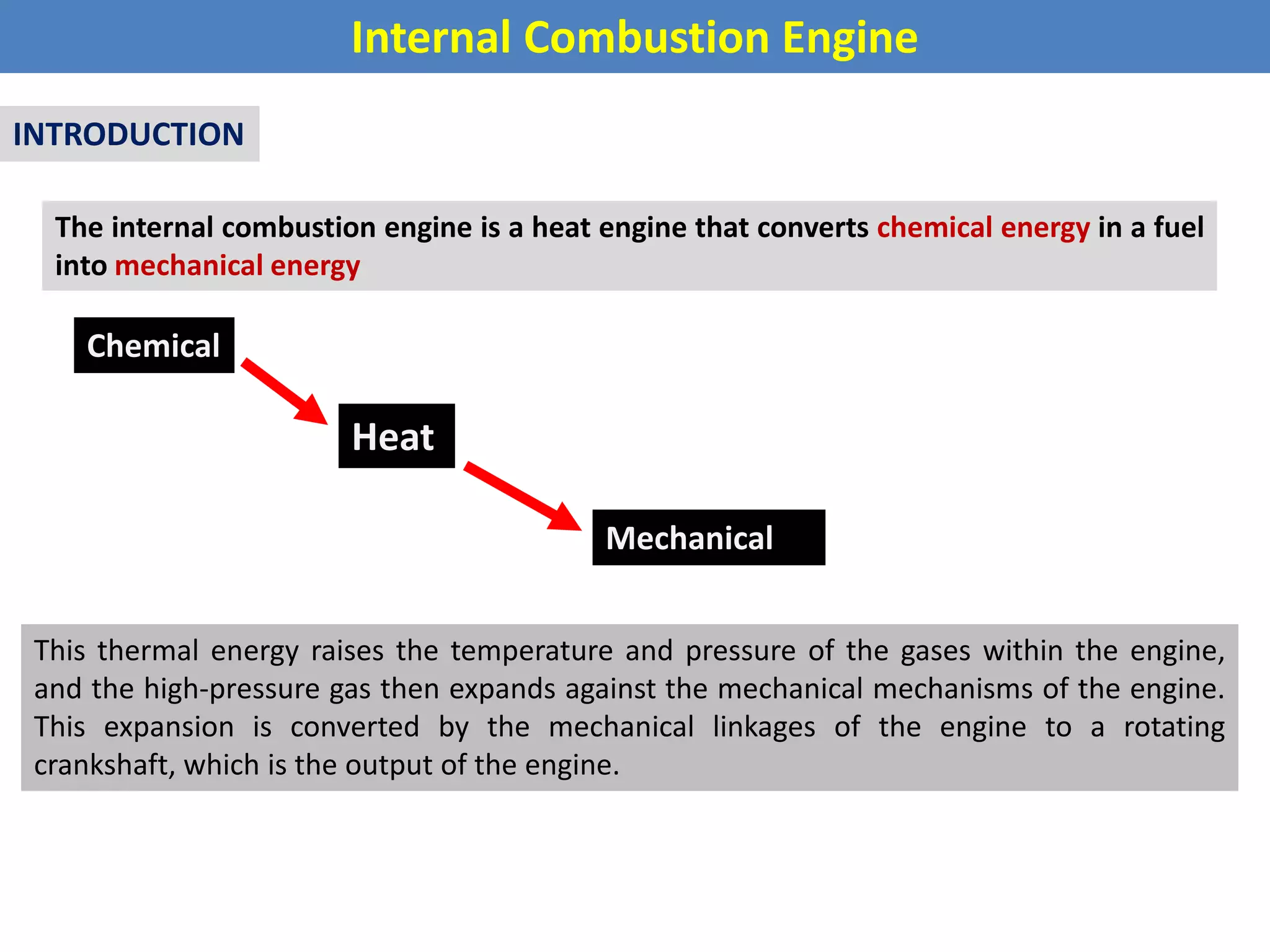 Internal Combustion Engine

INTRODUCTION

The internal combustion engine is a heat engine that converts chemical energy in a fuel into mechanical energy

Chemical

Heat

Mechanical

This thermal energy raises the temperature and pressure of the gases within the engine, and the high-pressure gas then expands against the mechanical mechanisms of the engine. This expansion is converted by the mechanical linkages of the engine to a rotating crankshaft, which is the output of the engine.